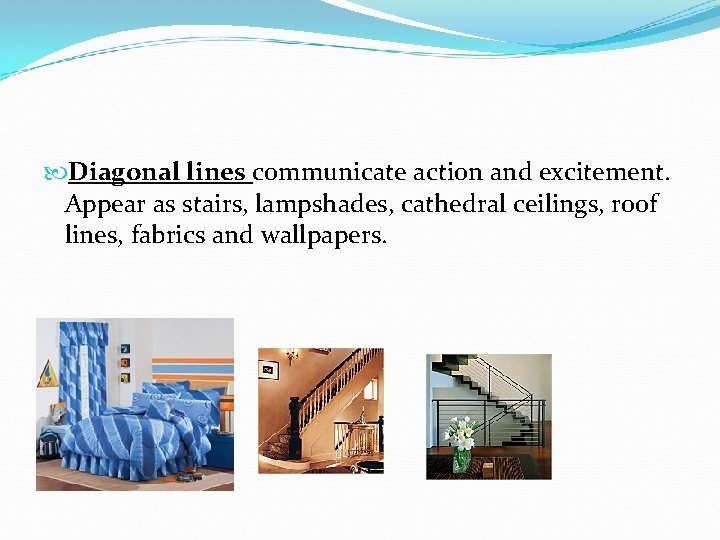 Diagonal lines communicate action and excitement. Appear as stairs, lampshades, cathedral ceilings, roof lines, fabrics and wallpapers.